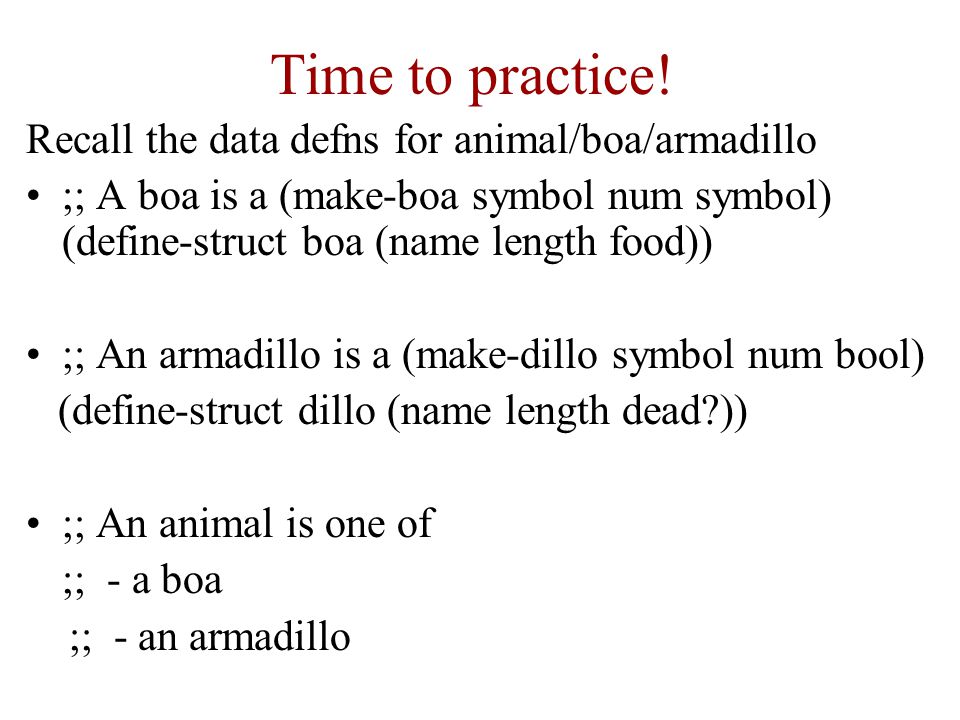 Time to practice!

Recall the data defns for animal/boa/armadillo

• ;; A boa is a (make-boa symbol num symbol)
(define-struct boa (name length food))

• ;; An armadillo is a (make-dillo symbol num bool)
(define-struct dillo (name length dead?))

• ;; An animal is one of
;; - a boa
;; - an armadillo